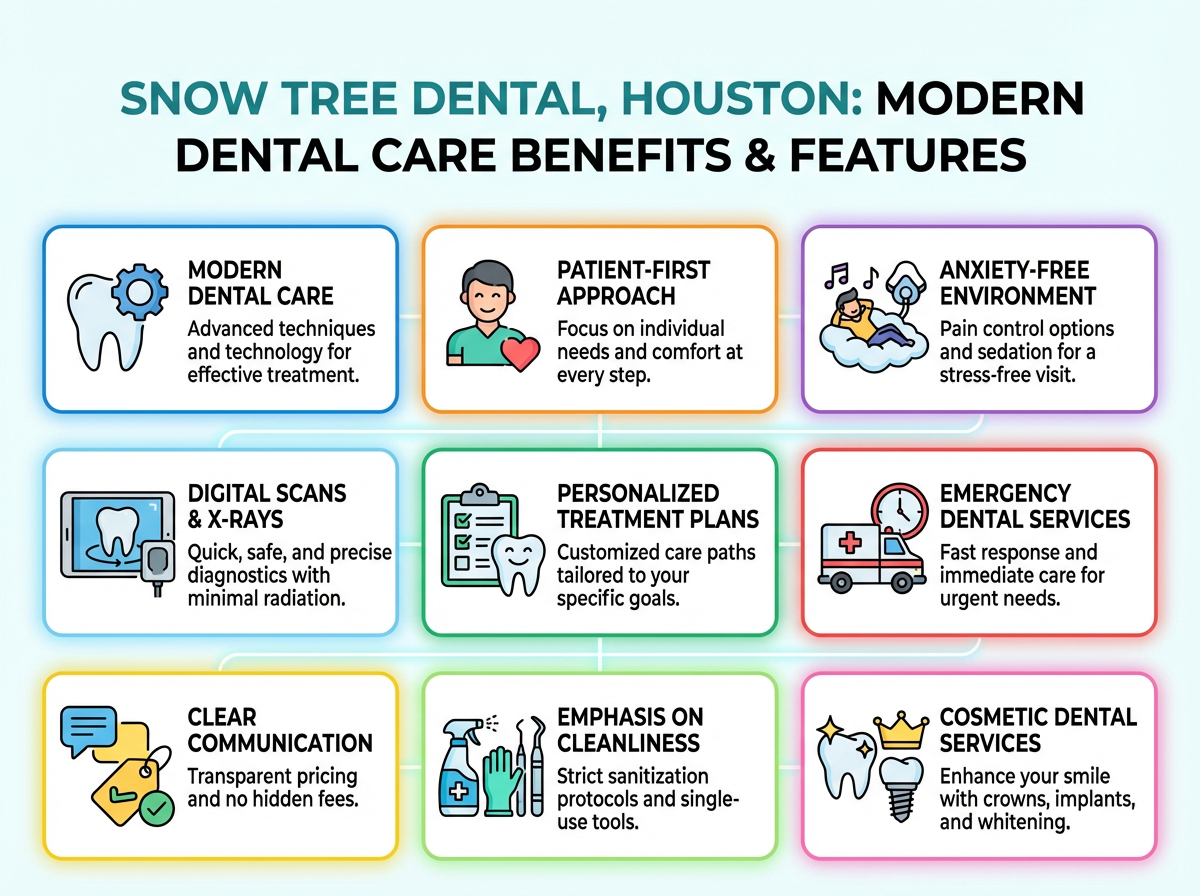 SNOW TREE DENTAL, HOUSTON: MODERN DENTAL CARE BENEFITS & FEATURES

MODERN DENTAL CARE
Advanced techniques and technology for effective treatment.

PATIENT-FIRST APPROACH
Focus on individual needs and comfort at every step.

ANXIETY-FREE ENVIRONMENT
Pain control options and sedation for a stress-free visit.

DIGITAL SCANS & X-RAYS
Quick, safe, and precise diagnostics with minimal radiation.

PERSONALIZED TREATMENT PLANS
Customized care paths tailored to your specific goals.

EMERGENCY DENTAL SERVICES
Fast response and immediate care for urgent needs.

CLEAR COMMUNICATION
Transparent pricing and no hidden fees.

EMPHASIS ON CLEANLINESS
Strict sanitization protocols and single-use tools.

COSMETIC DENTAL SERVICES
Enhance your smile with crowns, implants, and whitening.